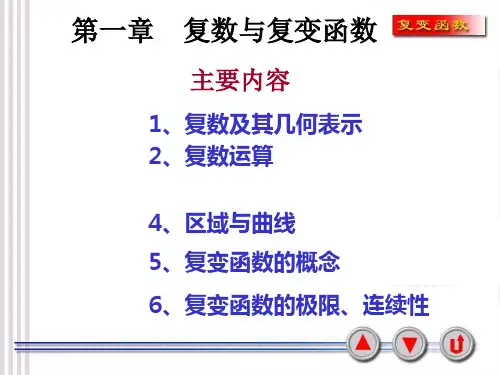 第一章　复数与复变函数

复变函数

主要内容

1、复数及其几何表示
2、复数运算

4、区域与曲线
5、复变函数的概念
6、复变函数的极限、连续性